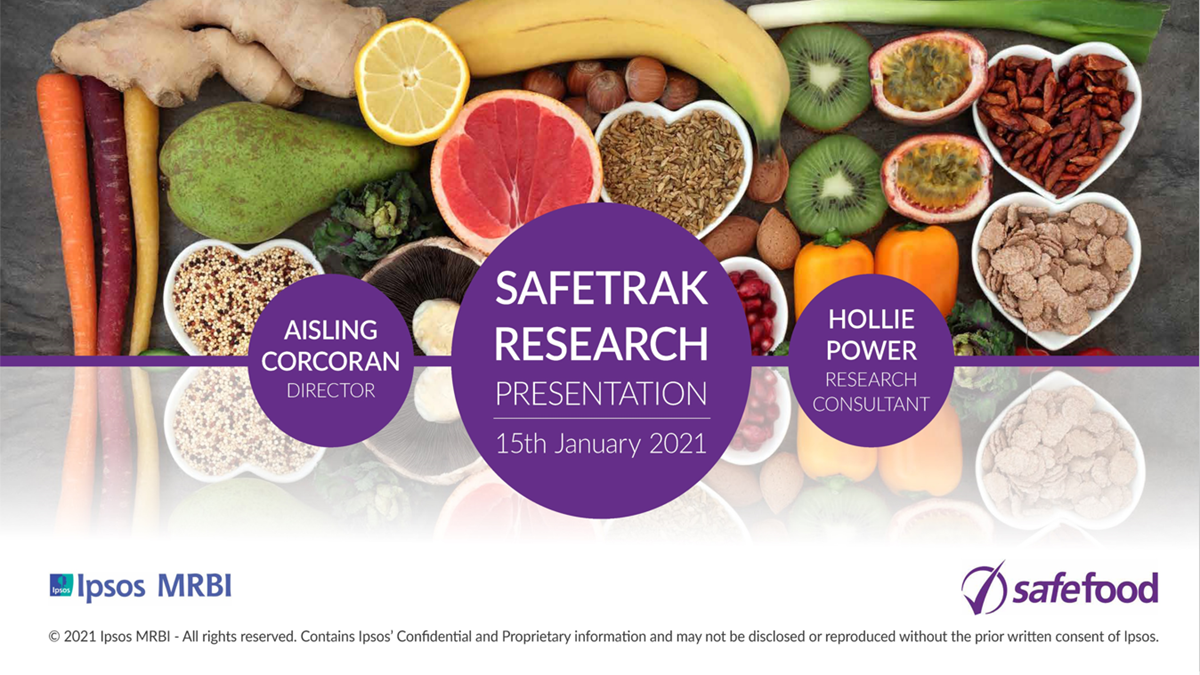 AISLING CORCORAN
DIRECTOR

SAFETRAK RESEARCH
PRESENTATION
15th January 2021

HOLLIE POWER
RESEARCH CONSULTANT

Ipsos Ipsos MRBI

safefood

© 2021 Ipsos MRBI - All rights reserved. Contains Ipsos' Confidential and Proprietary information and may not be disclosed or reproduced without the prior written consent of Ipsos.